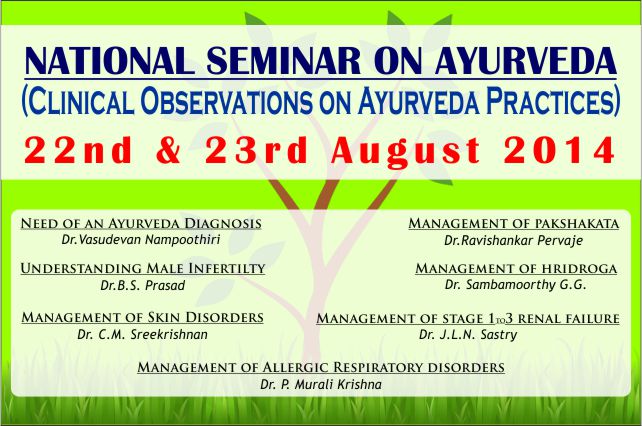 NATIONAL SEMINAR ON AYURVEDA
(CLINICAL OBSERVATIONS ON AYURVEDA PRACTICES)
22nd & 23rd August 2014

NEED OF AN AYURVEDA DIAGNOSIS
Dr.Vasudevan Nampoothiri

UNDERSTANDING MALE INFERTILTY
Dr.B.S. Prasad

MANAGEMENT OF SKIN DISORDERS
Dr. C.M. Sreekrishnan

MANAGEMENT OF PAKSHAKATA
Dr.Ravishankar Pervaje

MANAGEMENT OF HRIDROGA
Dr. Sambamoorthy G.G.

MANAGEMENT OF STAGE 1 TO 3 RENAL FAILURE
Dr. J.L.N. Sastry

MANAGEMENT OF ALLERGIC RESPIRATORY DISORDERS
Dr. P. Murali Krishna